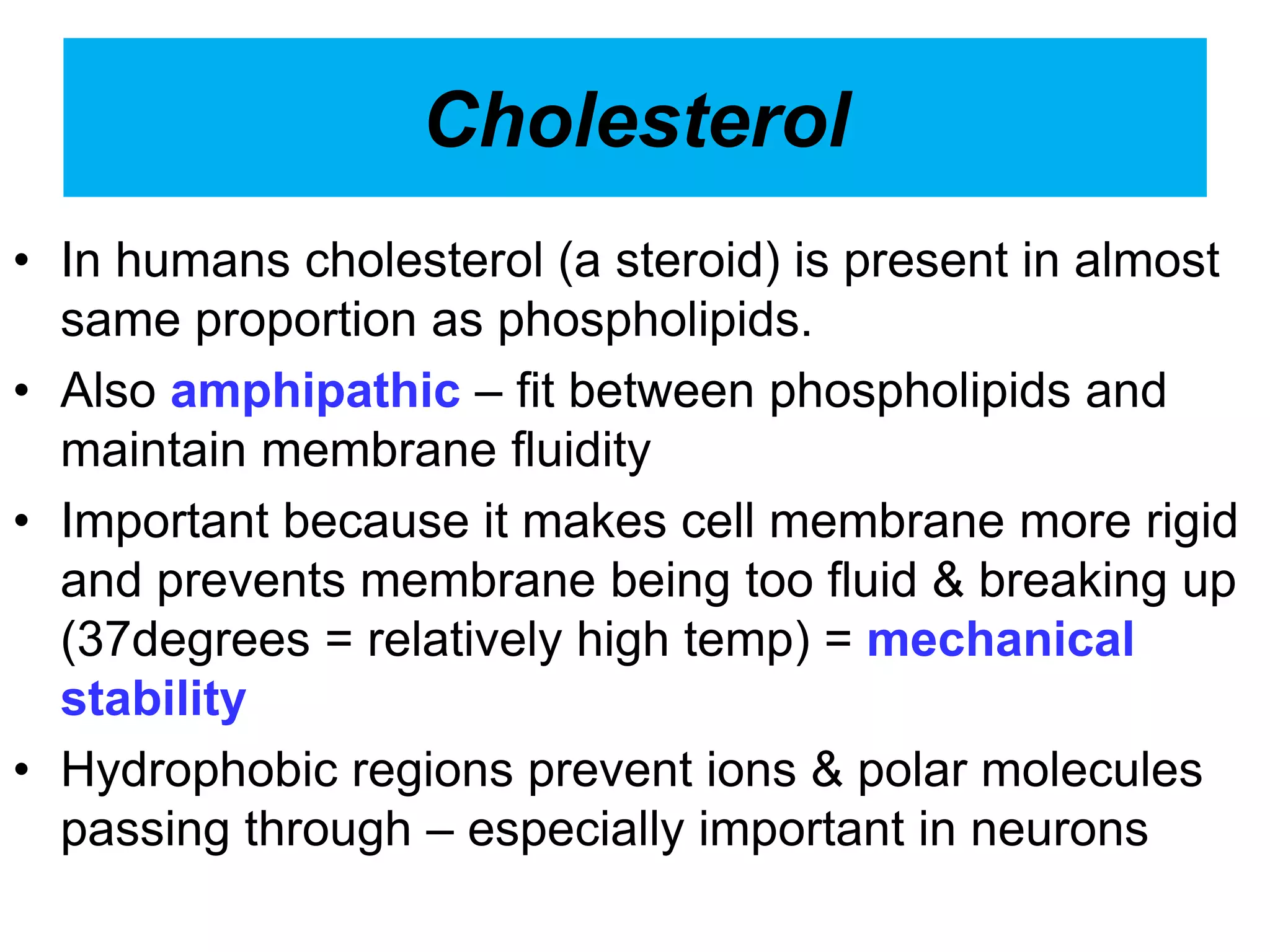 Cholesterol

• In humans cholesterol (a steroid) is present in almost same proportion as phospholipids.
• Also amphipathic – fit between phospholipids and maintain membrane fluidity
• Important because it makes cell membrane more rigid and prevents membrane being too fluid & breaking up (37degrees = relatively high temp) = mechanical stability
• Hydrophobic regions prevent ions & polar molecules passing through – especially important in neurons